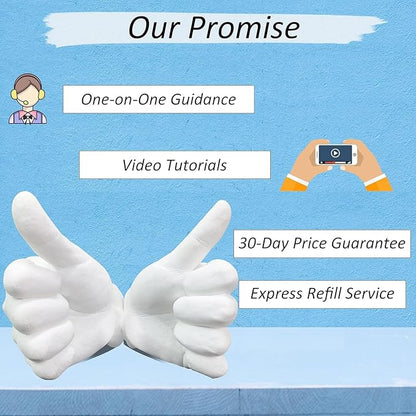 Our Promise

One-on-One Guidance

Video Tutorials

30-Day Price Guarantee

Express Refill Service